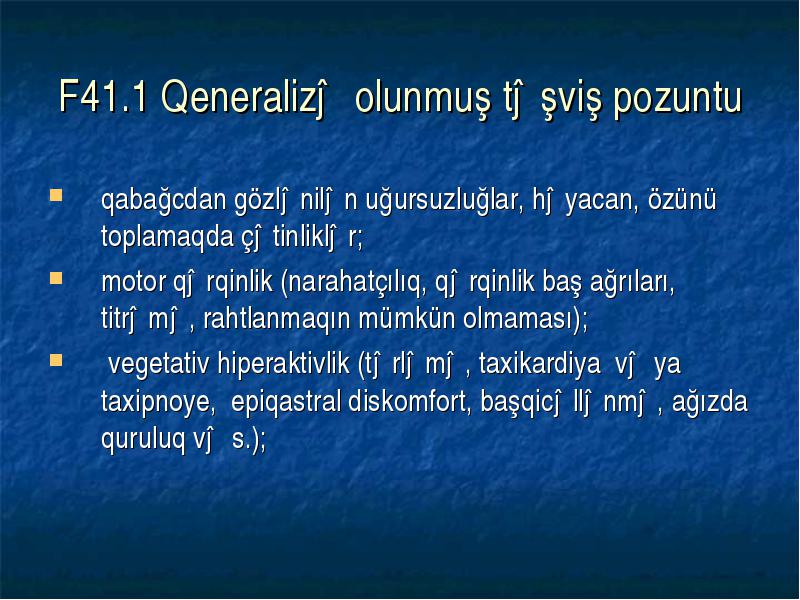 F41.1 Qeneralizĵ olunmuş tĵ şviş pozuntu

qabağcdan gözlĵ nilĵ n uğursuzluğlar, hĵ yacan, özünü toplamaqda çĵ tinliklĵ r;

motor qĵ rqinlik (narahatçılıq, qĵ rqinlik baş ağrıları, titrĵ mĵ , rahtlanmaqın mümkün olmaması);

vegetativ hiperaktivlik (tĵ rlĵ mĵ , taxikardiya vĵ ya taxipnoye, epiqastral diskomfort, başqicĵ llĵ nmĵ , ağızda quruluq vĵ s.);